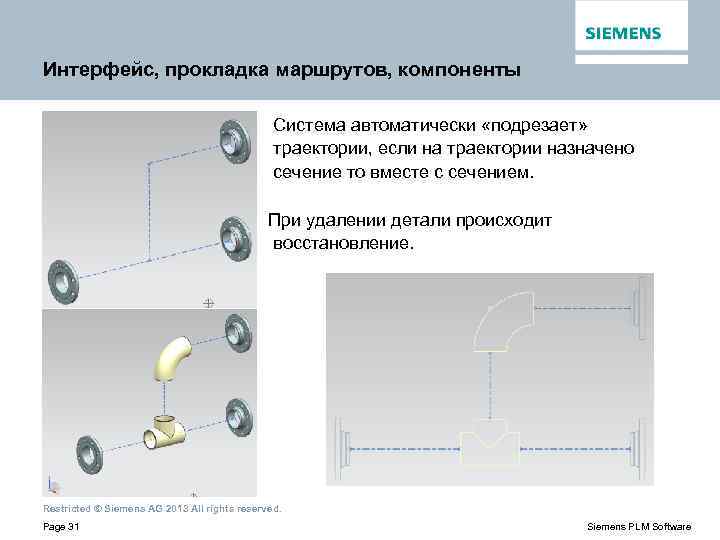 SIEMENS

Интерфейс, прокладка маршрутов, компоненты

Система автоматически «подрезает» траектории, если на траектории назначено сечение то вместе с сечением.

При удалении детали происходит восстановление.

Restricted © Siemens AG 2013 All rights reserved.

Page 31

Siemens PLM Software